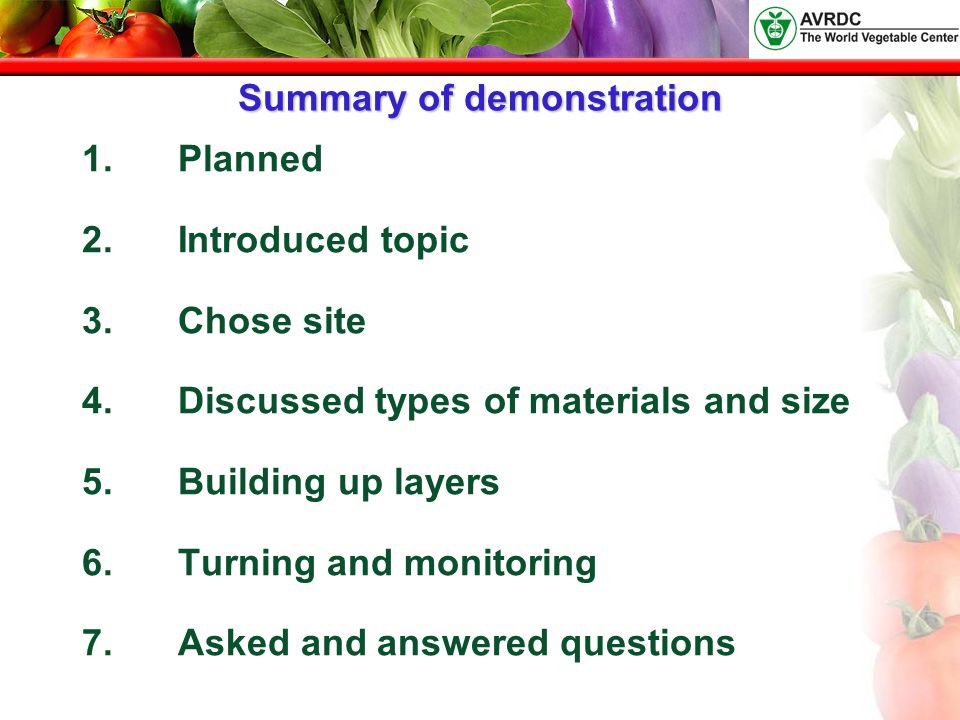 AVRDC
The World Vegetable Center

Summary of demonstration

1. Planned

2. Introduced topic

3. Chose site

4. Discussed types of materials and size

5. Building up layers

6. Turning and monitoring

7. Asked and answered questions